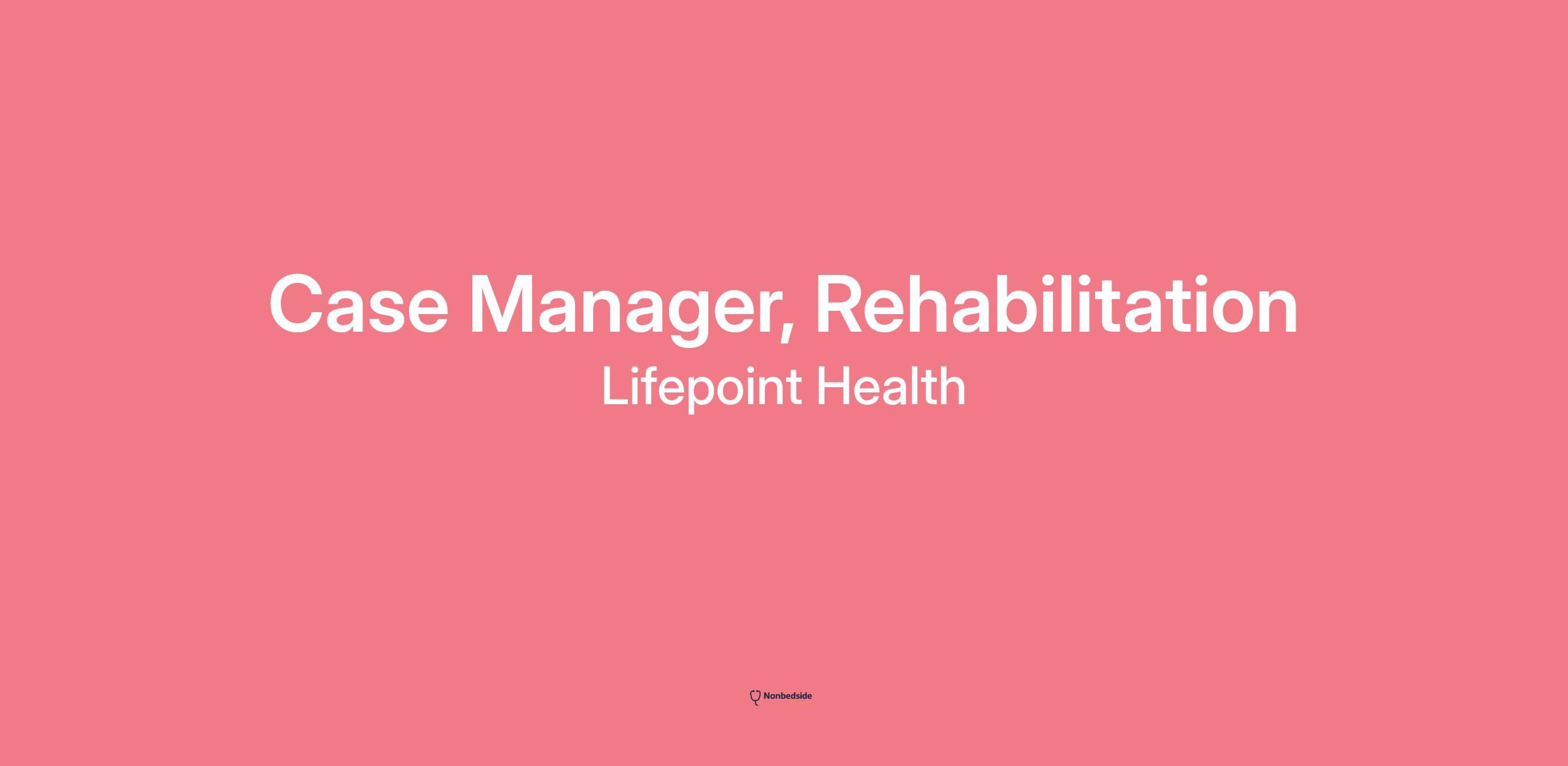 Case Manager, Rehabilitation
Lifepoint Health

Nonbedside